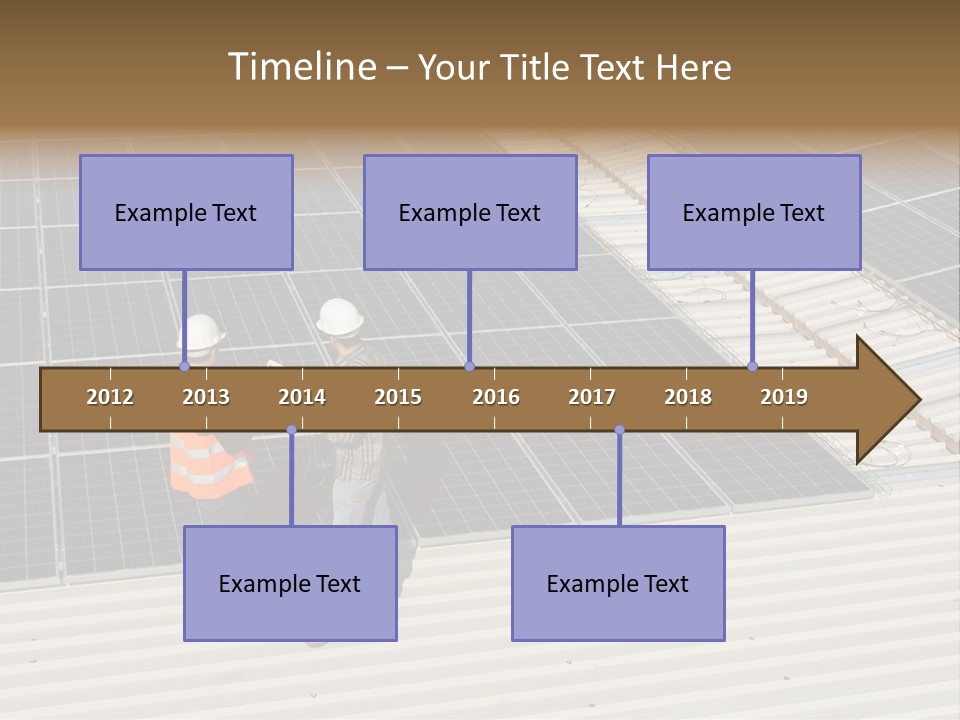 Timeline – Your Title Text Here

Example Text

Example Text

Example Text

2012 2013 2014 2015 2016 2017 2018 2019

Example Text

Example Text